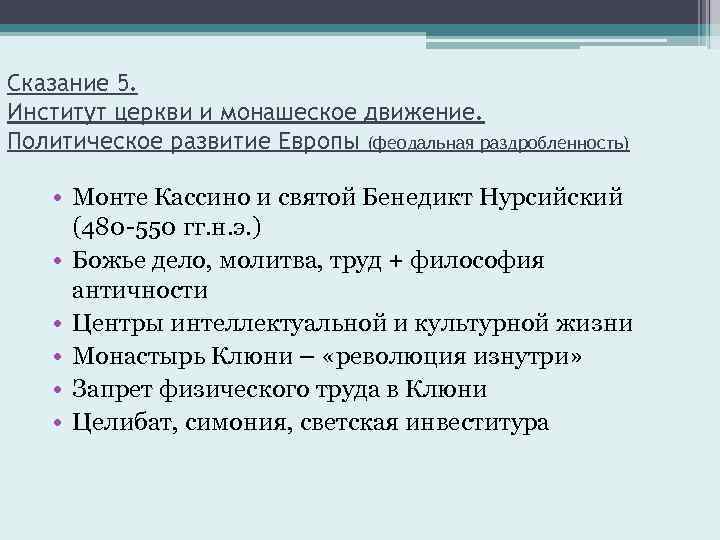 Сказание 5.
Институт церкви и монашеское движение.
Политическое развитие Европы (феодальная раздробленность)

• Монте Кассино и святой Бенедикт Нурсийский (480-550 гг.н.э.)
• Божье дело, молитва, труд + философия античности
• Центры интеллектуальной и культурной жизни
• Монастырь Клюни – «революция изнутри»
• Запрет физического труда в Клюни
• Целибат, симония, светская инвеститура